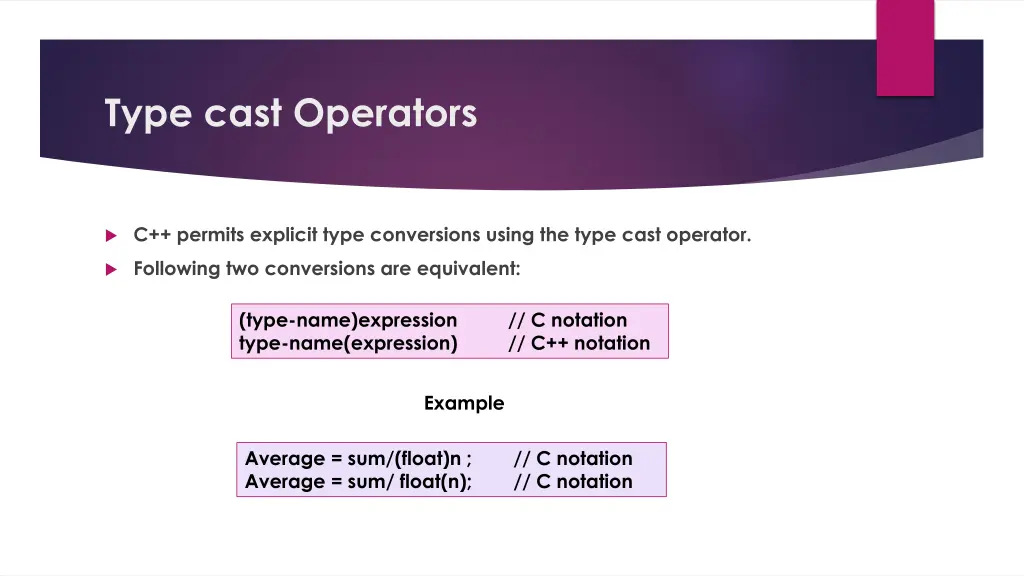 Type cast Operators

C++ permits explicit type conversions using the type cast operator.

Following two conversions are equivalent:

(type-name)expression // C notation
type-name(expression) // C++ notation

Example

Average = sum/(float)n ; // C notation
Average = sum/ float(n); // C notation